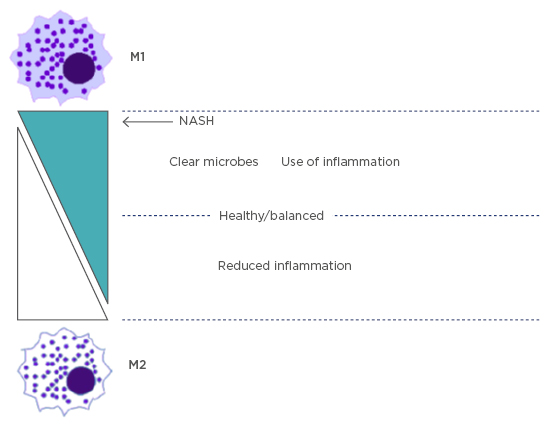 M1

NASH

Clear microbes Use of inflammation

Healthy/balanced

Reduced inflammation

M2